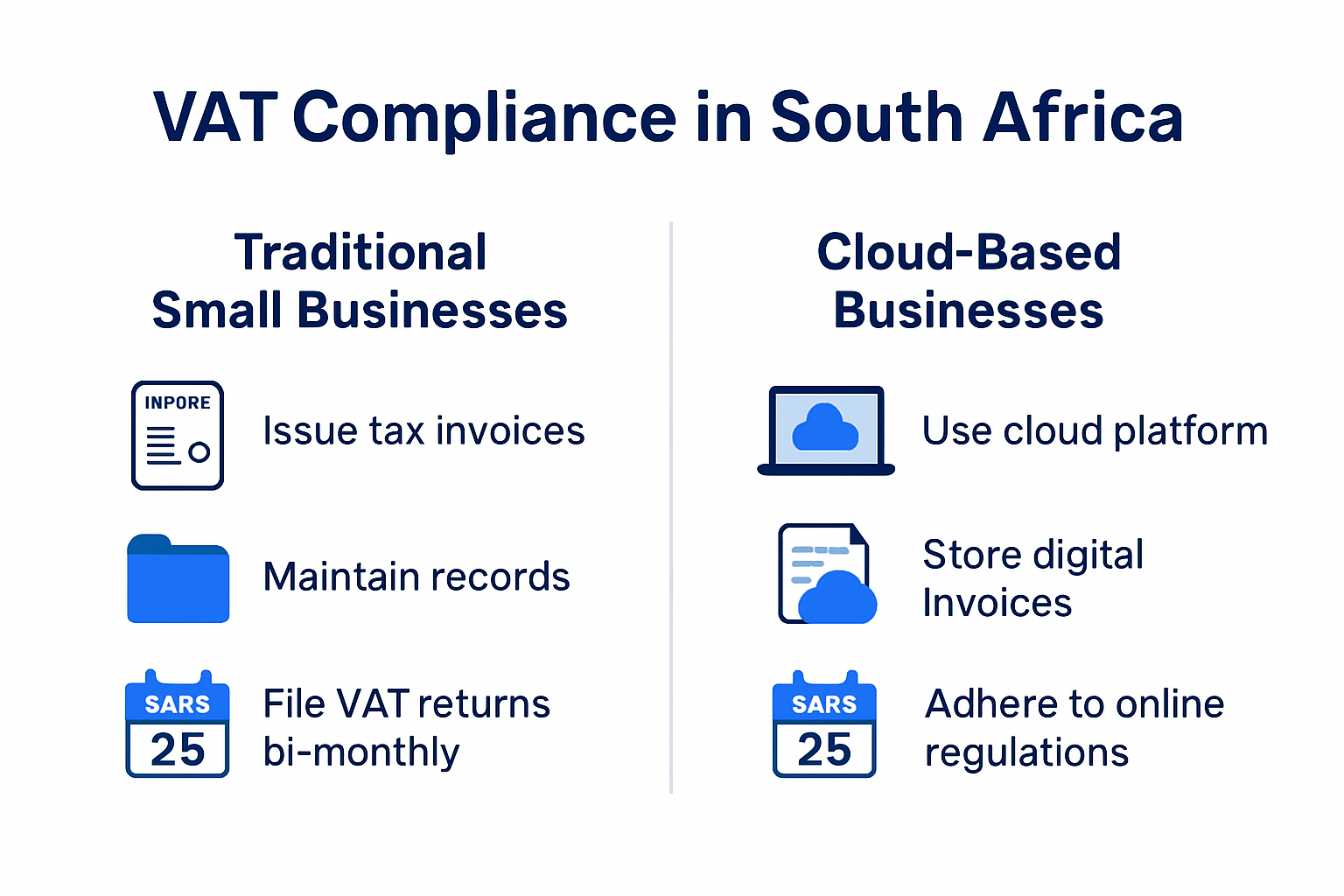 VAT Compliance in South Africa

Traditional Small Businesses

INPORE

Issue tax invoices

Maintain records

SARS 25

File VAT returns bi-monthly

Cloud-Based Businesses

Use cloud platform

Store digital Invoices

SARS 25

Adhere to online regulations